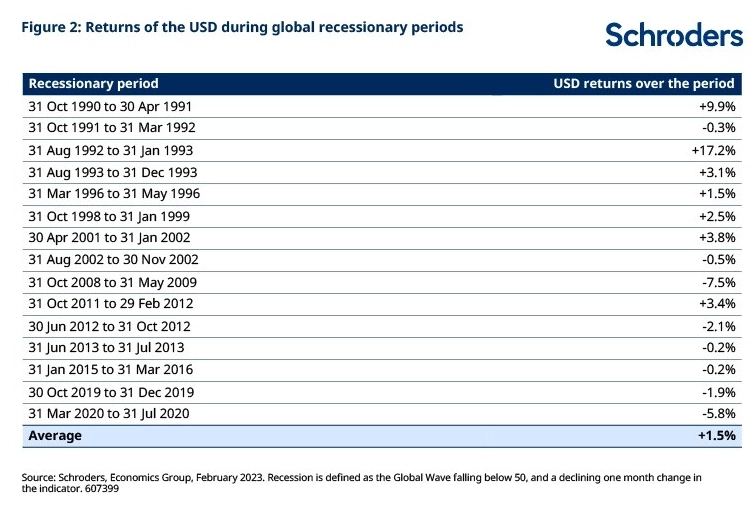 Figure 2: Returns of the USD during global recessionary periods

Schroders

| Recessionary period | USD returns over the period |
|---|---|
| 31 Oct 1990 to 30 Apr 1991 | +9.9% |
| 31 Oct 1991 to 31 Mar 1992 | -0.3% |
| 31 Aug 1992 to 31 Jan 1993 | +17.2% |
| 31 Aug 1993 to 31 Dec 1993 | +3.1% |
| 31 Mar 1996 to 31 May 1996 | +1.5% |
| 31 Oct 1998 to 31 Jan 1999 | +2.5% |
| 30 Apr 2001 to 31 Jan 2002 | +3.8% |
| 31 Aug 2002 to 30 Nov 2002 | -0.5% |
| 31 Oct 2008 to 31 May 2009 | -7.5% |
| 31 Oct 2011 to 29 Feb 2012 | +3.4% |
| 30 Jun 2012 to 31 Oct 2012 | -2.1% |
| 31 Jun 2013 to 31 Jul 2013 | -0.2% |
| 31 Jan 2015 to 31 Mar 2016 | -0.2% |
| 30 Oct 2019 to 31 Dec 2019 | -1.9% |
| 31 Mar 2020 to 31 Jul 2020 | -5.8% |
| Average | +1.5% |

Source: Schroders, Economics Group, February 2023. Recession is defined as the Global Wave falling below 50, and a declining one month change in the indicator. 607399